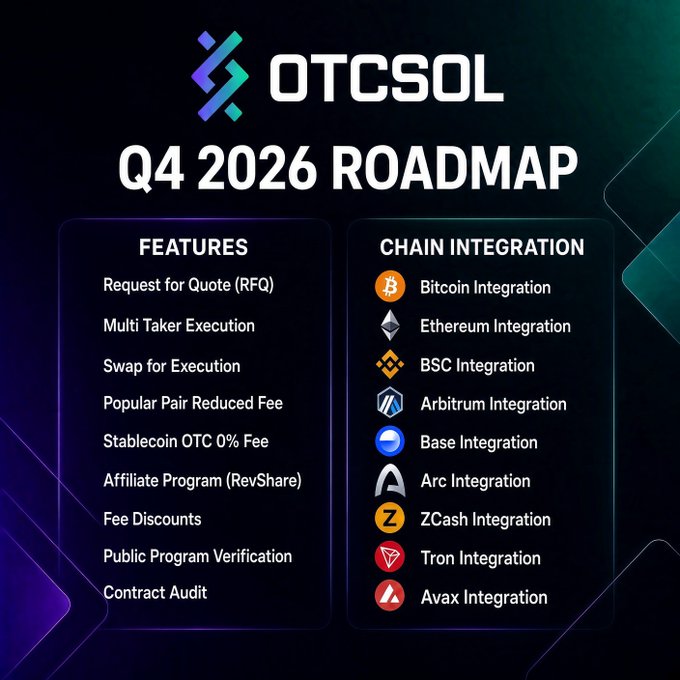 OTCSOL

Q4 2026 ROADMAP

FEATURES

Request for Quote (RFQ)

Multi Taker Execution

Swap for Execution

Popular Pair Reduced Fee

Stablecoin OTC 0% Fee

Affiliate Program (RevShare)

Fee Discounts

Public Program Verification

Contract Audit

CHAIN INTEGRATION

Bitcoin Integration

Ethereum Integration

BSC Integration

Arbitrum Integration

Base Integration

Arc Integration

ZCash Integration

Tron Integration

Avax Integration